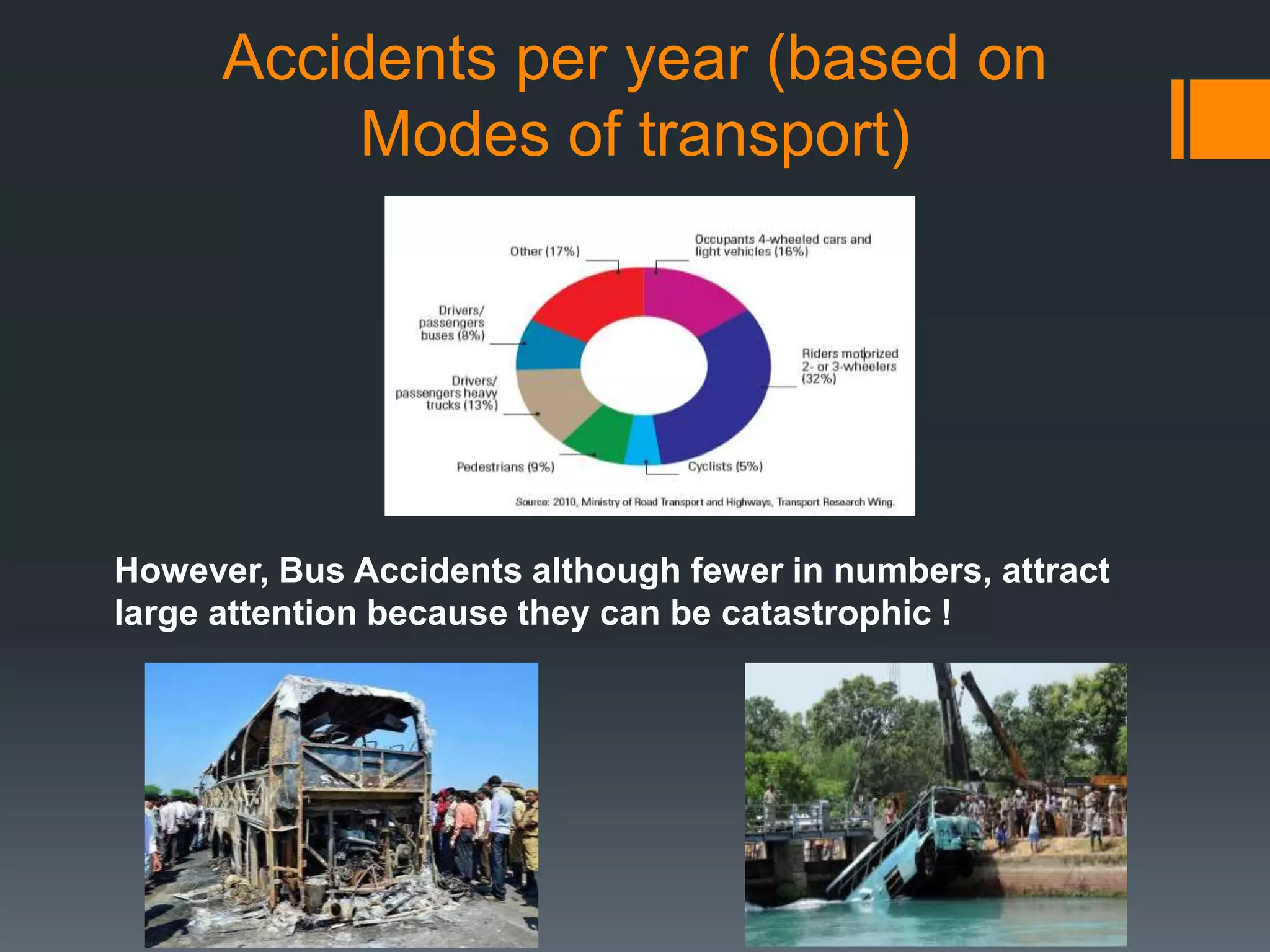 Accidents per year (based on Modes of transport)

Other (17%)

Occupants 4-wheeled cars and light vehicles (16%)

Drivers/ passengers buses (8%)

Riders motorized 2- or 3-wheelers (32%)

Drivers/ passengers heavy trucks (13%)

Pedestrians (9%)

Cyclists (5%)

Source: 2010, Ministry of Road Transport and Highways, Transport Research Wing.

However, Bus Accidents although fewer in numbers, attract large attention because they can be catastrophic !